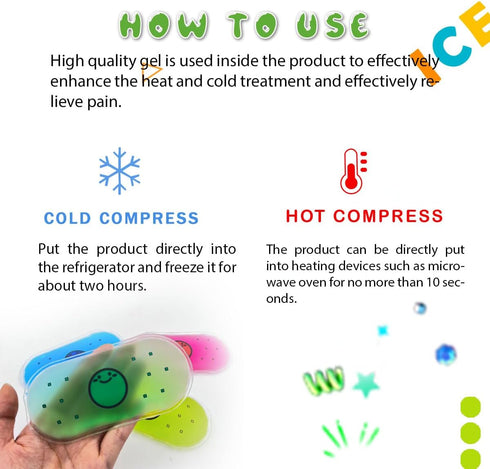 HOW TO USE

ICE

High quality gel is used inside the product to effectively enhance the heat and cold treatment and effectively relieve pain.

COLD COMPRESS

Put the product directly into the refrigerator and freeze it for about two hours.

HOT COMPRESS

The product can be directly put into heating devices such as microwave oven for no more than 10 seconds.